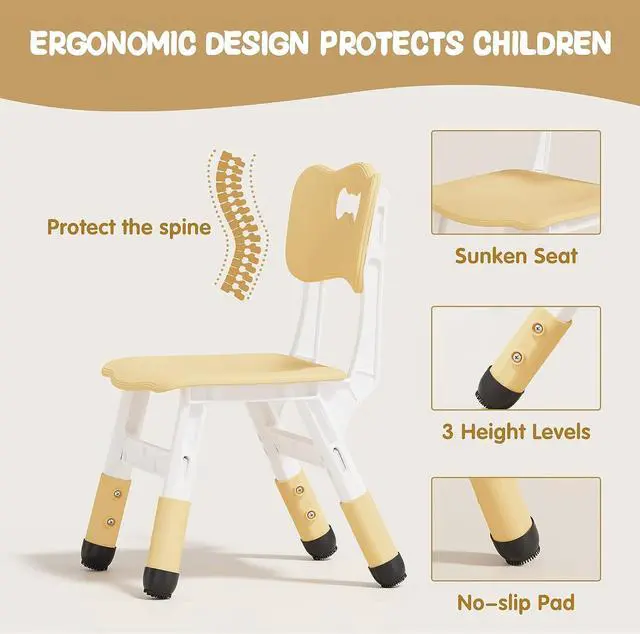 ERGONOMIC DESIGN PROTECTS CHILDREN

Protect the spine

Sunken Seat

3 Height Levels

No-slip Pad